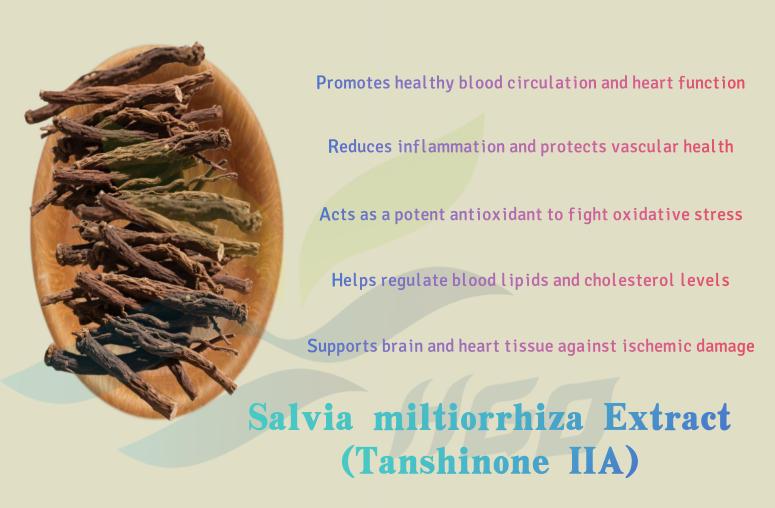 Promotes healthy blood circulation and heart function

Reduces inflammation and protects vascular health

Acts as a potent antioxidant to fight oxidative stress

Helps regulate blood lipids and cholesterol levels

Supports brain and heart tissue against ischemic damage

Salvia miltiorrhiza Extract (Tanshinone IIA)